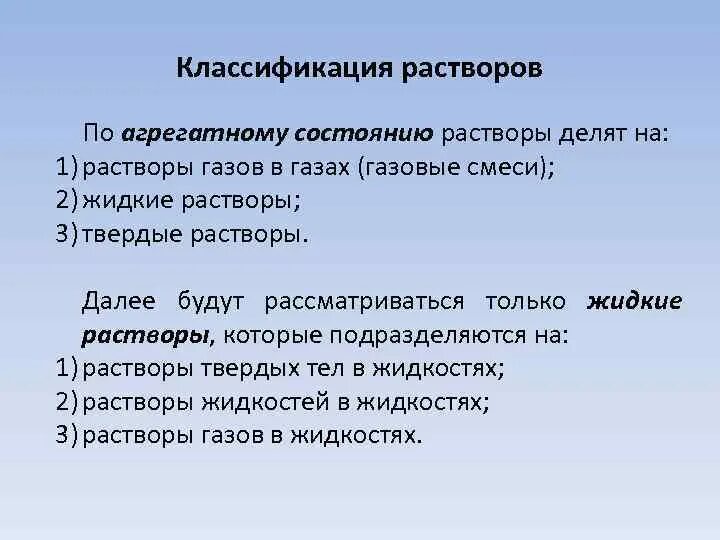 Классификация растворов

По агрегатному состоянию растворы делят на:
1) растворы газов в газах (газовые смеси);
2) жидкие растворы;
3) твердые растворы.

Далее будут рассматриваться только жидкие растворы, которые подразделяются на:
1) растворы твердых тел в жидкостях;
2) растворы жидкостей в жидкостях;
3) растворы газов в жидкостях.